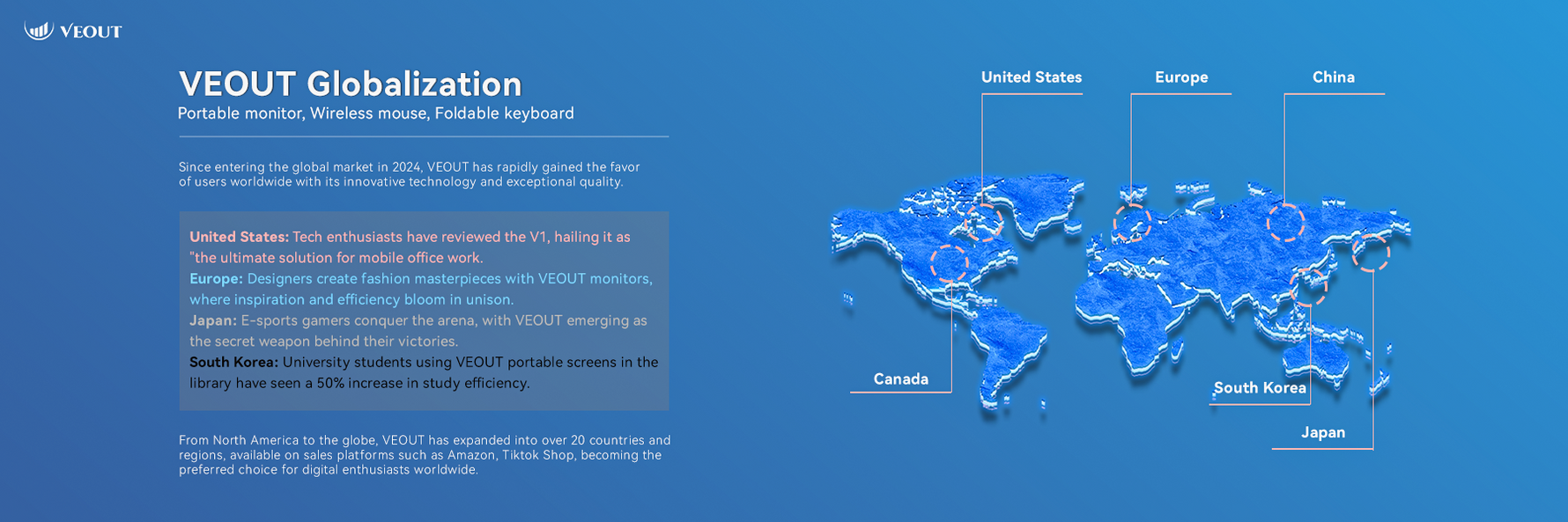 VEOUT

VEOUT Globalization
Portable monitor, Wireless mouse, Foldable keyboard

Since entering the global market in 2024, VEOUT has rapidly gained the favor of users worldwide with its innovative technology and exceptional quality.

United States: Tech enthusiasts have reviewed the V1, hailing it as "the ultimate solution for mobile office work.
Europe: Designers create fashion masterpieces with VEOUT monitors, where inspiration and efficiency bloom in unison.
Japan: E-sports gamers conquer the arena, with VEOUT emerging as the secret weapon behind their victories.
South Korea: University students using VEOUT portable screens in the library have seen a 50% increase in study efficiency.

From North America to the globe, VEOUT has expanded into over 20 countries and regions, available on sales platforms such as Amazon, Tiktok Shop, becoming the preferred choice for digital enthusiasts worldwide.

United States
Europe
China
Canada
South Korea
Japan